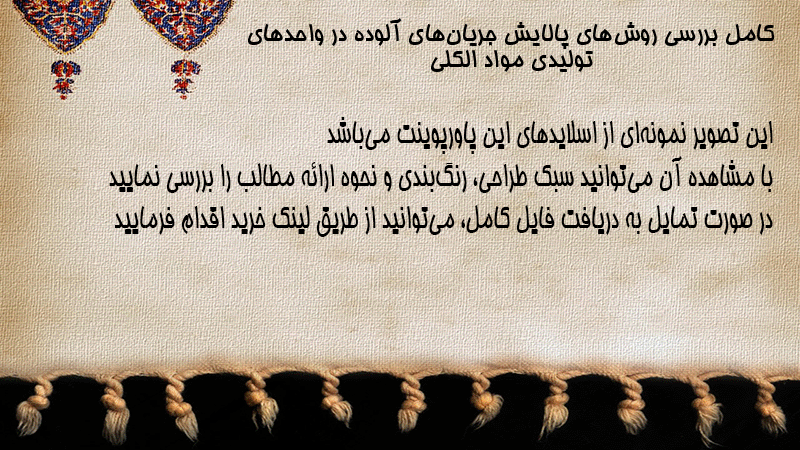 کامل بررسی روش‌های پالایش جریان‌های آلوده در واحدهای تولیدی مواد الکلی

این تصویر نمونه‌ای از اسلایدهای این پاورپوینت می‌باشد
با مشاهده آن می‌توانید سبک طراحی، رنگ‌بندی و نحوه ارائه مطالب را بررسی نمایید
در صورت تمایل به دریافت فایل کامل، می‌توانید از طریق لینک خرید اقدام فرمایید